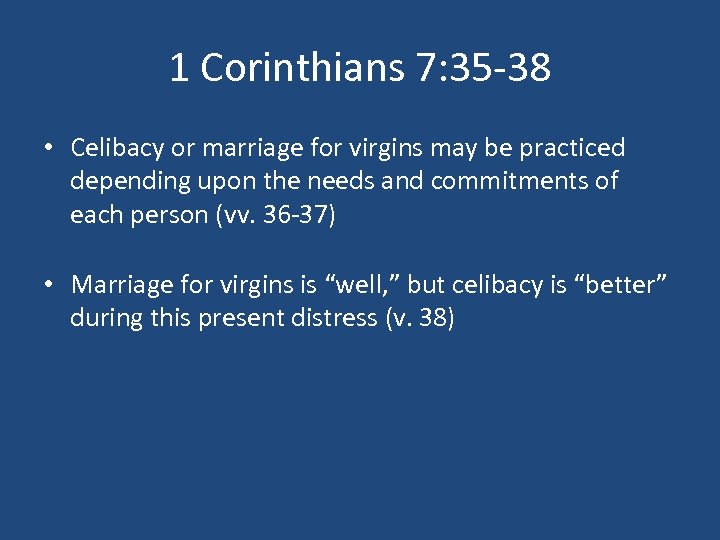 1 Corinthians 7:35-38

• Celibacy or marriage for virgins may be practiced depending upon the needs and commitments of each person (vv. 36-37)

• Marriage for virgins is “well,” but celibacy is “better” during this present distress (v. 38)